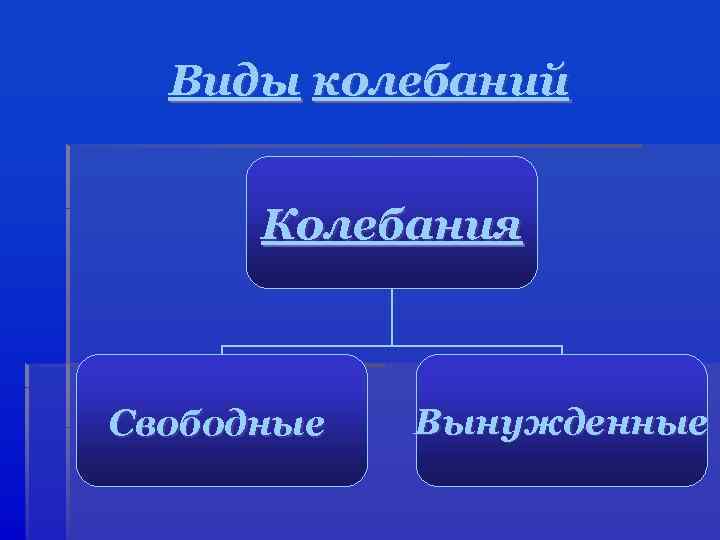 Виды колебаний

Колебания

Свободные

Вынужденные